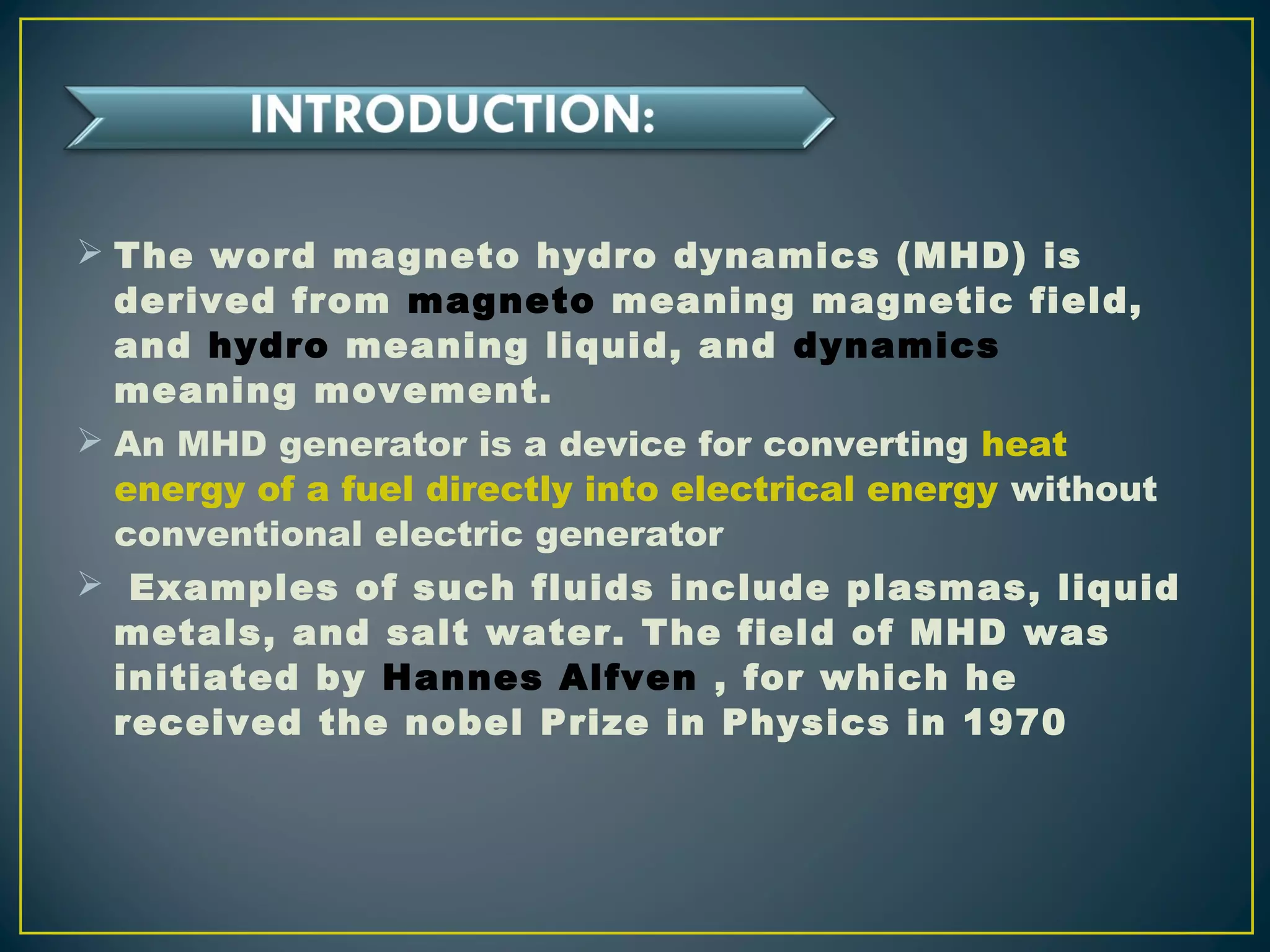 INTRODUCTION:

➢ The word magneto hydro dynamics (MHD) is derived from magneto meaning magnetic field, and hydro meaning liquid, and dynamics meaning movement.

➢ An MHD generator is a device for converting heat energy of a fuel directly into electrical energy without conventional electric generator

➢ Examples of such fluids include plasmas, liquid metals, and salt water. The field of MHD was initiated by Hannes Alfven , for which he received the nobel Prize in Physics in 1970